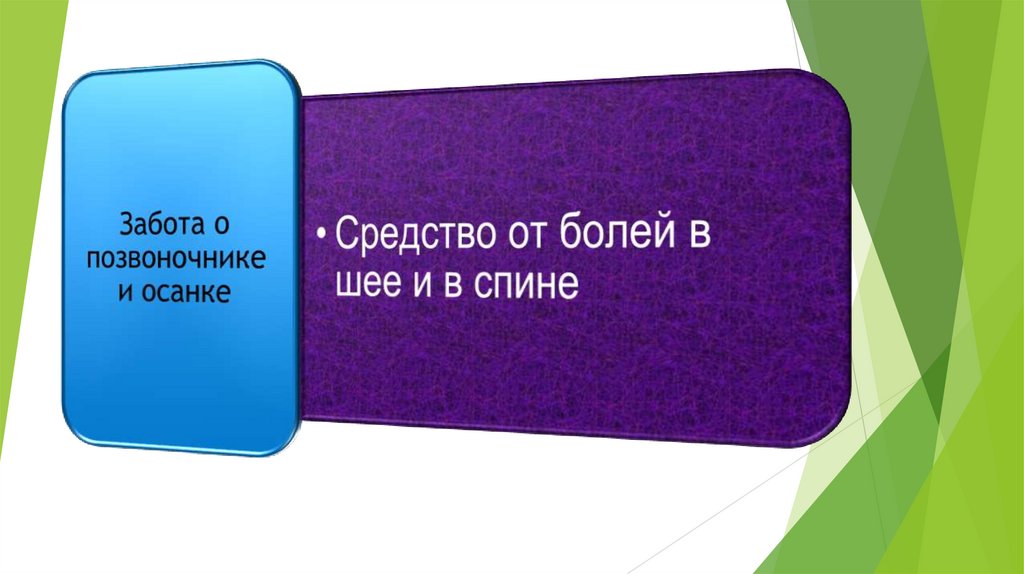 Забота о позвоночнике и осанке

• Средство от болей в шее и в спине